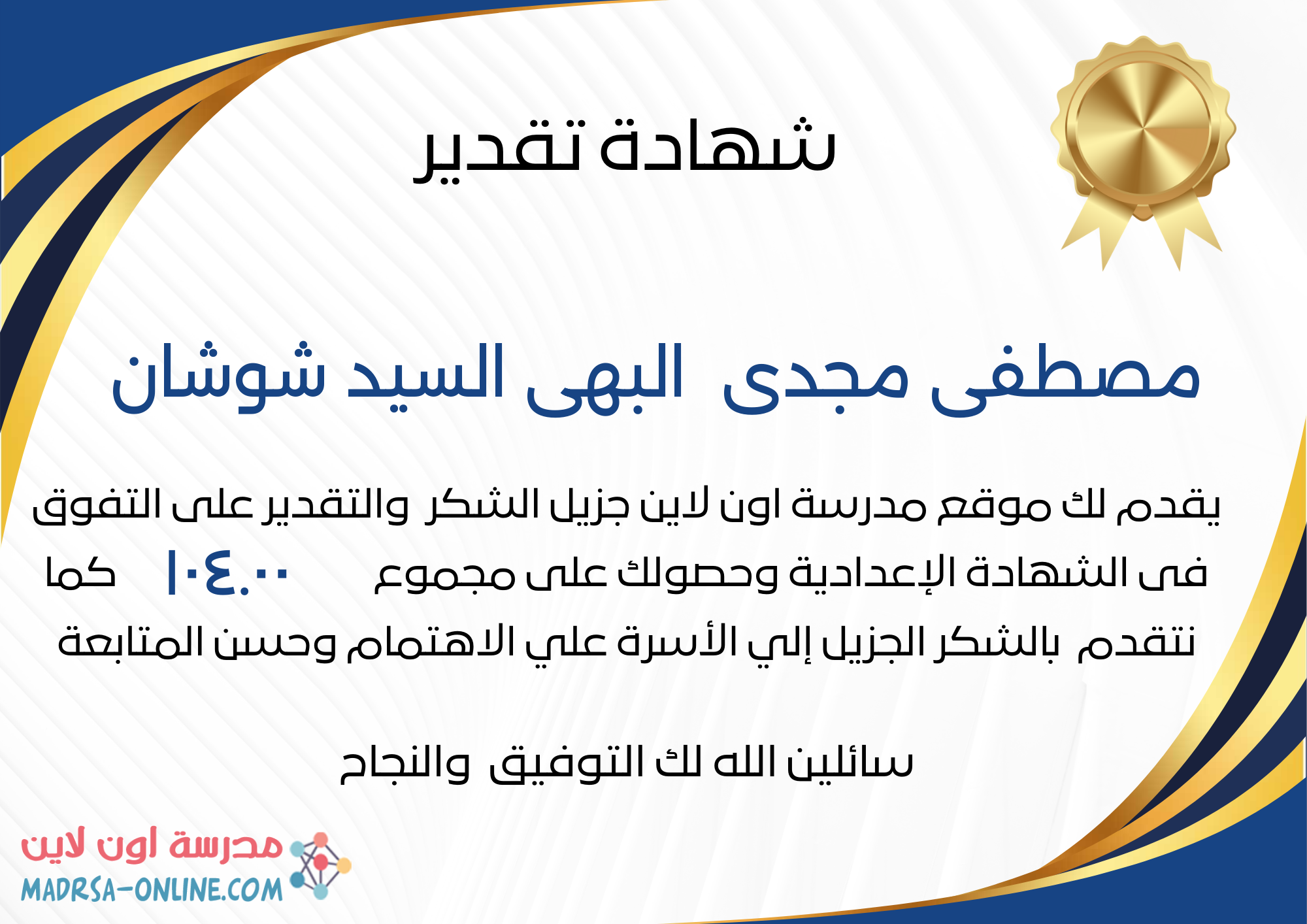 شهادة تقدير

مصطفى مجدى البهى السيد شوشان

يقدم لك موقع مدرسة اون لاين جزيل الشكر والتقدير على التفوق فى الشهادة الإعدادية وحصولك على مجموع ١٠٤.٠٠ كما نتقدم بالشكر الجزيل إلي الأسرة علي الاهتمام وحسن المتابعة

سائلين الله لك التوفيق والنجاح

مدرسة اون لاين
MADRSA-ONLINE.COM